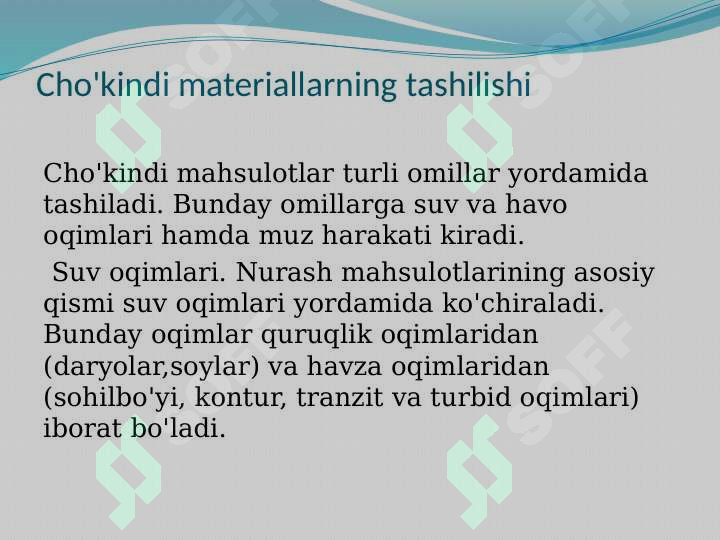 Cho'kindi materiallarning tashilishi

Cho'kindi mahsulotlar turli omillar yordamida tashiladi. Bunday omillarga suv va havo oqimlari hamda muz harakati kiradi.

Suv oqimlari. Nurash mahsulotlarining asosiy qismi suv oqimlari yordamida ko'chiraladi. Bunday oqimlar quruqlik oqimlaridan (daryolar,soylar) va havza oqimlaridan (sohilbo'yi, kontur, tranzit va turbid oqimlari) iborat bo'ladi.

SOFF SOFF SOFF SOFF